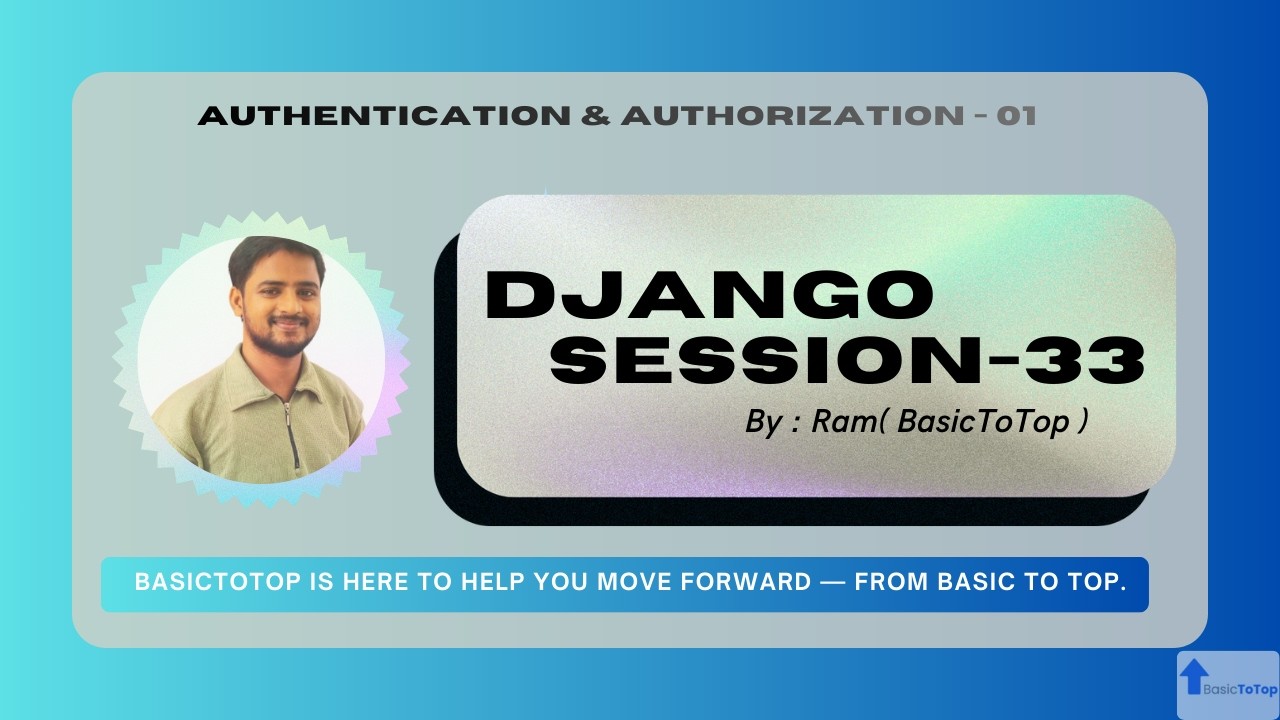 AUTHENTICATION & AUTHORIZATION - 01

DJANGO SESSION-33

By : Ram( BasicToTop )

BASICTOTOP IS HERE TO HELP YOU MOVE FORWARD — FROM BASIC TO TOP.

BasicToTop